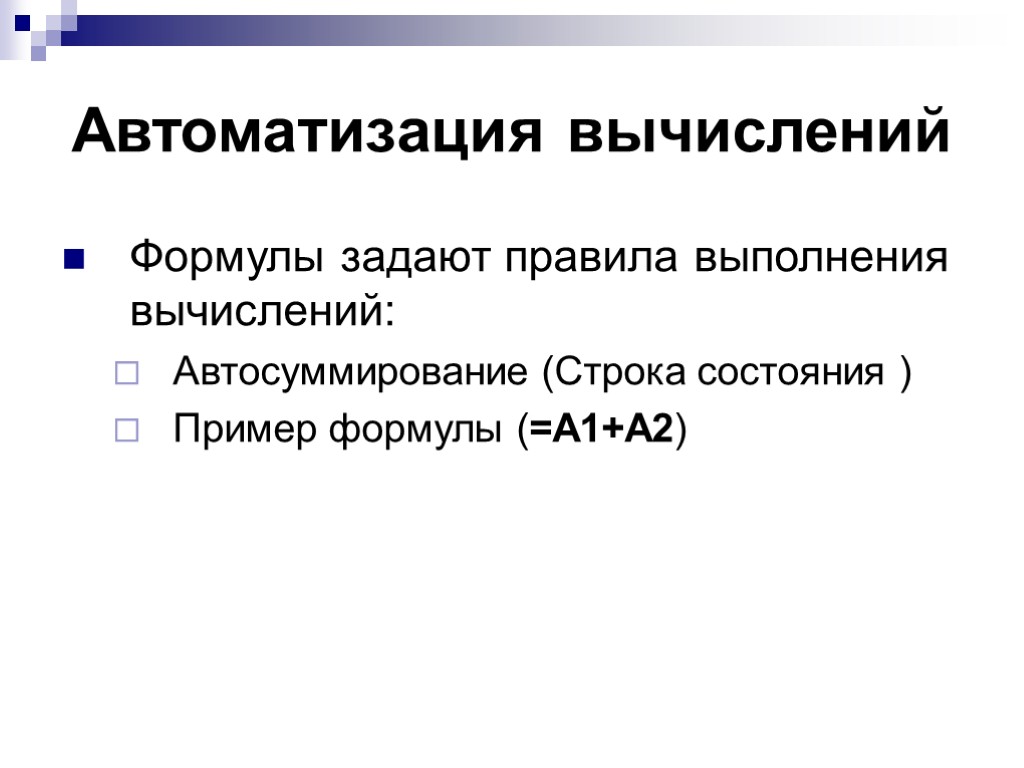 Автоматизация вычислений

Формулы задают правила выполнения вычислений:

Автосуммирование (Строка состояния )

Пример формулы (=A1+A2)